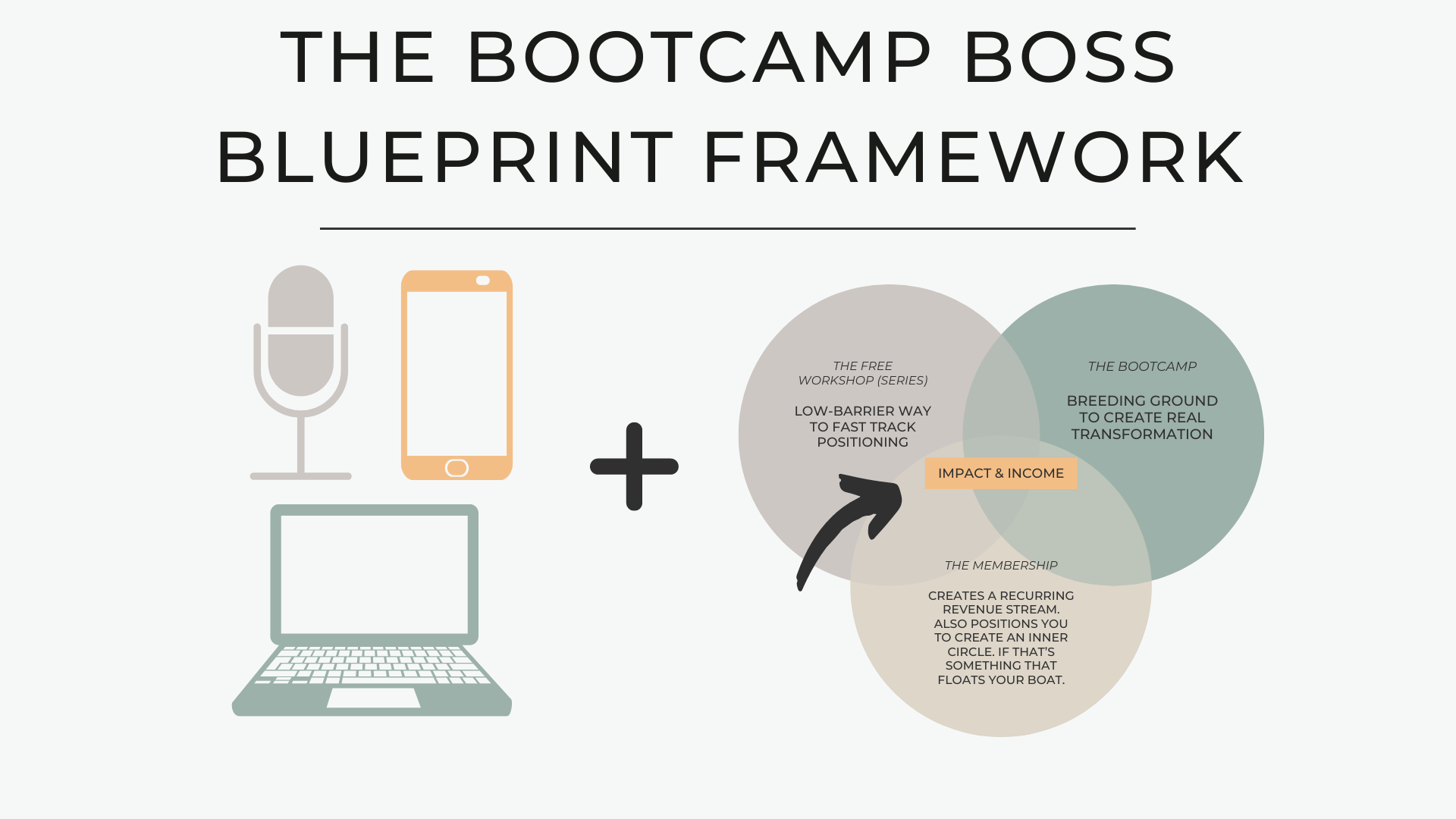 THE BOOTCAMP BOSS BLUEPRINT FRAMEWORK

THE FREE WORKSHOP (SERIES)

LOW-BARRIER WAY TO FAST TRACK POSITIONING

THE BOOTCAMP

BREEDING GROUND TO CREATE REAL TRANSFORMATION

IMPACT & INCOME

THE MEMBERSHIP

CREATES A RECURRING REVENUE STREAM. ALSO POSITIONS YOU TO CREATE AN INNER CIRCLE. IF THAT'S SOMETHING THAT FLOATS YOUR BOAT.